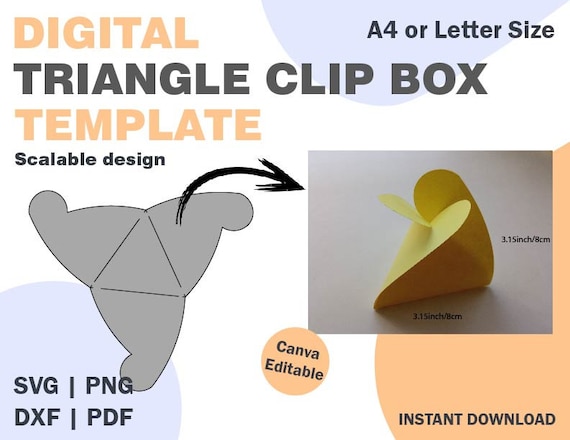 DIGITAL
TRIANGLE CLIP BOX
TEMPLATE

A4 or Letter Size

Scalable design

3.15inch/8cm

3.15inch/8cm

Canva Editable

SVG | PNG
DXF | PDF

INSTANT DOWNLOAD